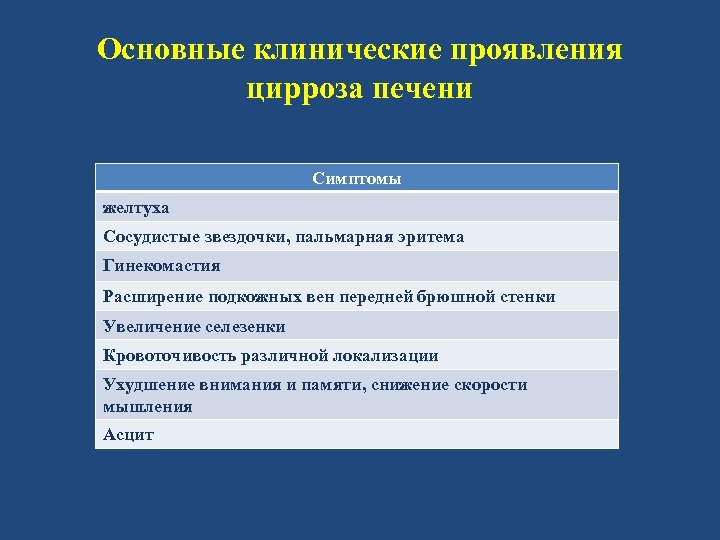 Основные клинические проявления цирроза печени

| Симптомы |
|---|
| желтуха |
| Сосудистые звездочки, пальмарная эритема |
| Гинекомастия |
| Расширение подкожных вен передней брюшной стенки |
| Увеличение селезенки |
| Кровоточивость различной локализации |
| Ухудшение внимания и памяти, снижение скорости мышления |
| Асцит |